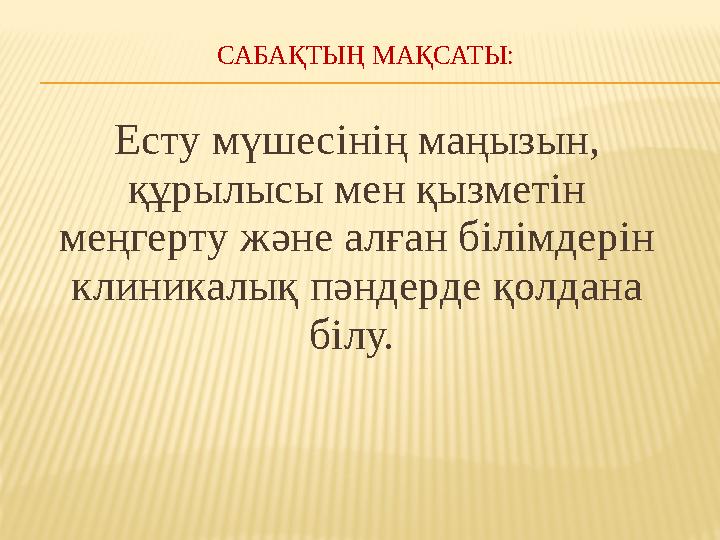 САБАҚТЫҢ МАҚСАТЫ:

Есту мүшесінің маңызын, құрылысы мен қызметін меңгерту және алған білімдерін клиникалық пәндерде қолдана білу.